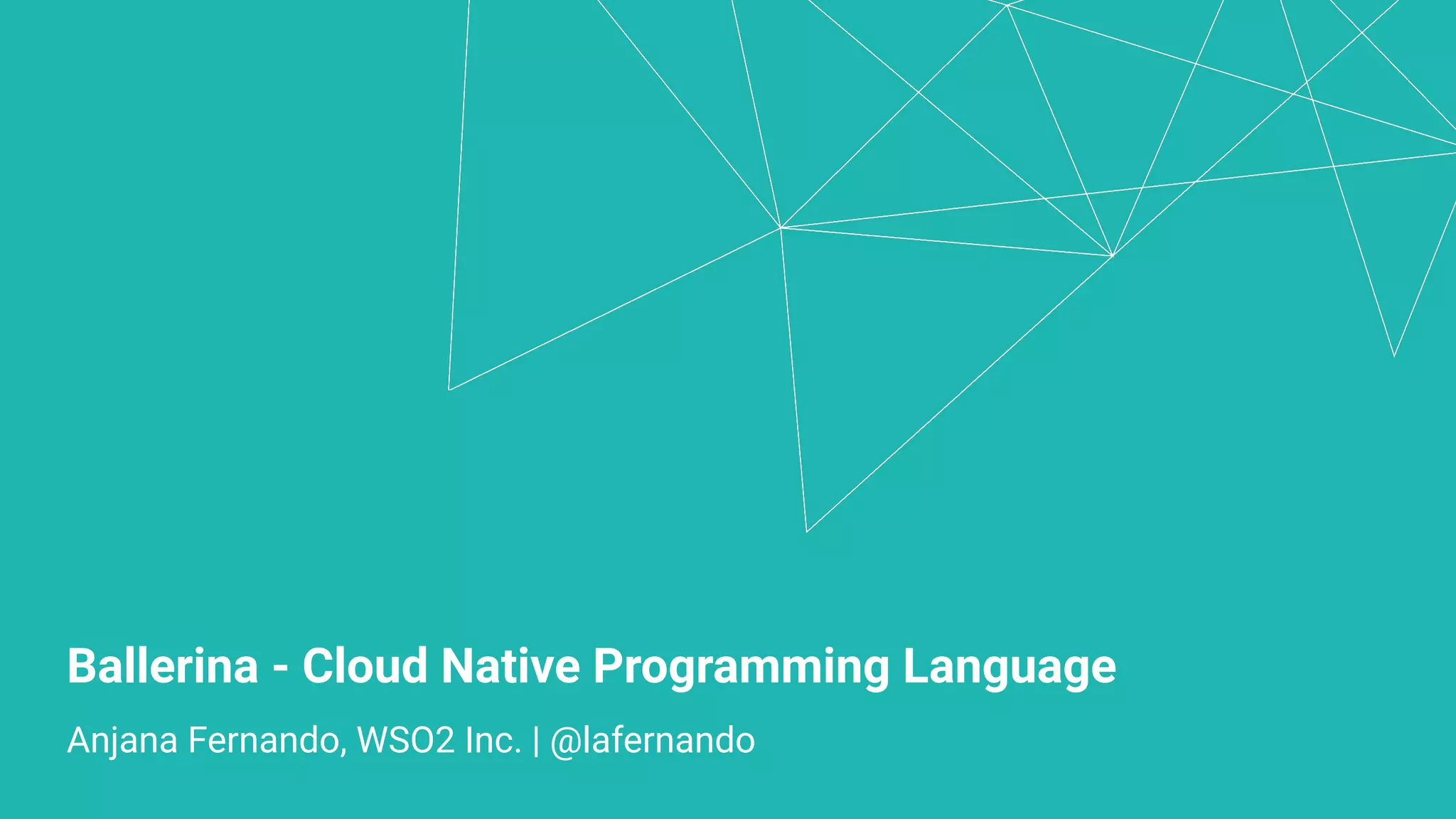 Ballerina - Cloud Native Programming Language

Anjana Fernando, WSO2 Inc. | @lafernando